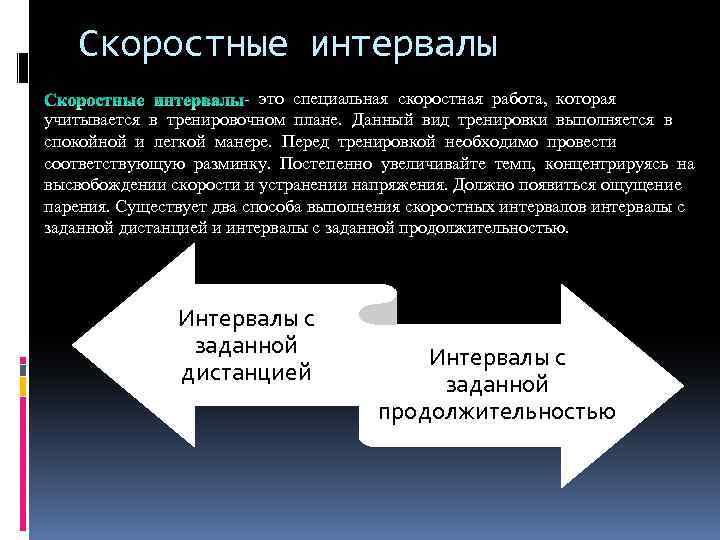 Скоростные интервалы

Скоростные интервалы- это специальная скоростная работа, которая учитывается в тренировочном плане. Данный вид тренировки выполняется в спокойной и легкой манере. Перед тренировкой необходимо провести соответствующую разминку. Постепенно увеличивайте темп, концентрируясь на высвобождении скорости и устранении напряжения. Должно появиться ощущение парения. Существует два способа выполнения скоростных интервалов интервалы с заданной дистанцией и интервалы с заданной продолжительностью.

Интервалы с заданной дистанцией

Интервалы с заданной продолжительностью